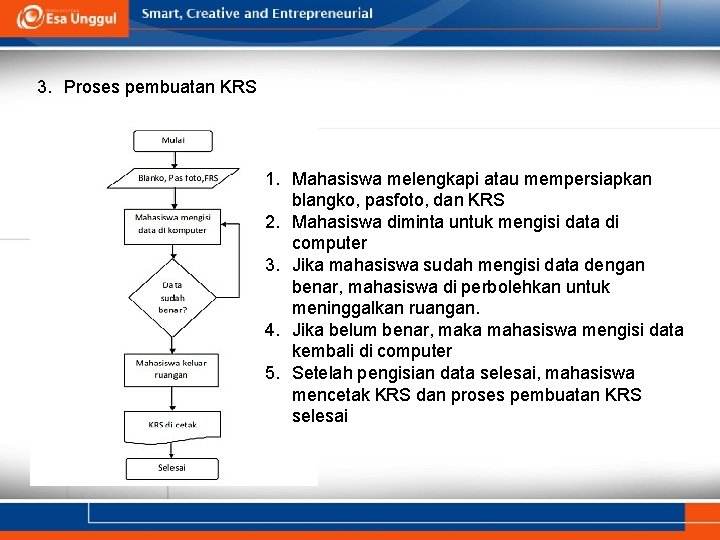 Esa Unggul
Smart, Creative and Entrepreneurial

3. Proses pembuatan KRS

Mulai

Blanko, Pas foto,FRS

Mahasiswa mengisi data di komputer

Data sudah benar?

Mahasiswa keluar ruangan

KRS di cetak

Selesai

1. Mahasiswa melengkapi atau mempersiapkan blangko, pasfoto, dan KRS
2. Mahasiswa diminta untuk mengisi data di computer
3. Jika mahasiswa sudah mengisi data dengan benar, mahasiswa di perbolehkan untuk meninggalkan ruangan.
4. Jika belum benar, maka mahasiswa mengisi data kembali di computer
5. Setelah pengisian data selesai, mahasiswa mencetak KRS dan proses pembuatan KRS selesai